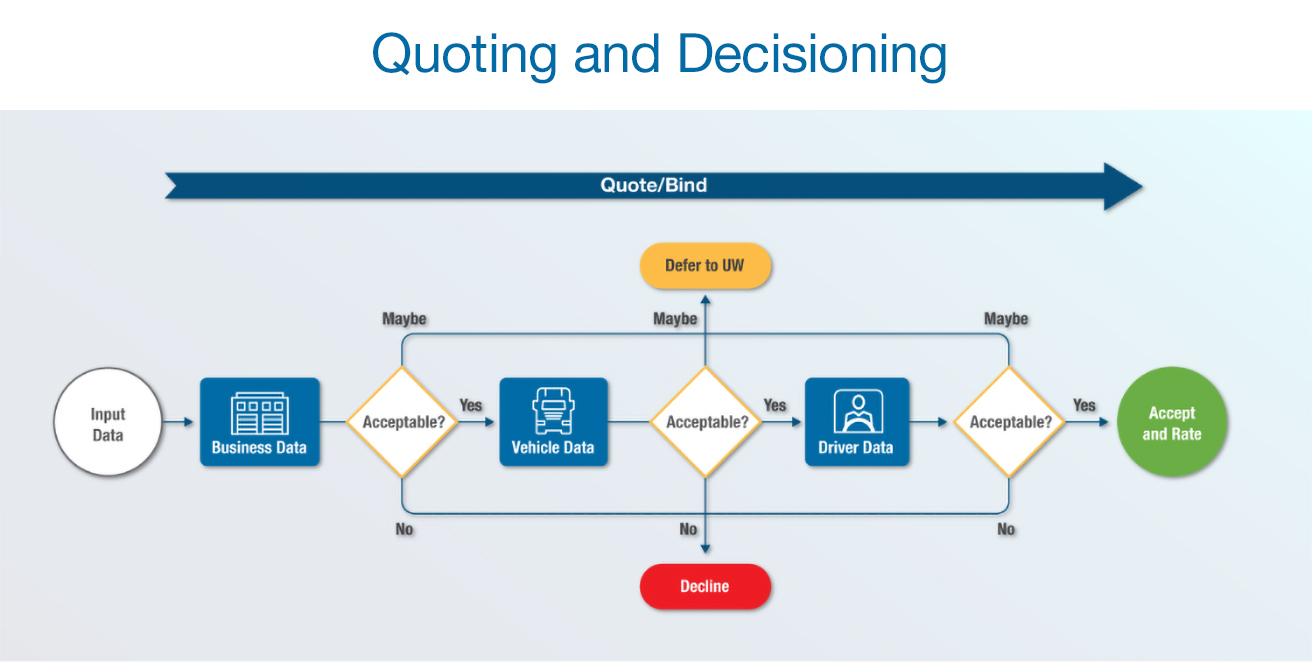 Quoting and Decisioning

Quote/Bind

Defer to UW

Maybe

Maybe

Maybe

Input Data

Business Data

Acceptable?

Yes

Vehicle Data

Acceptable?

Yes

Driver Data

Acceptable?

Yes

Accept and Rate

No

No

No

Decline